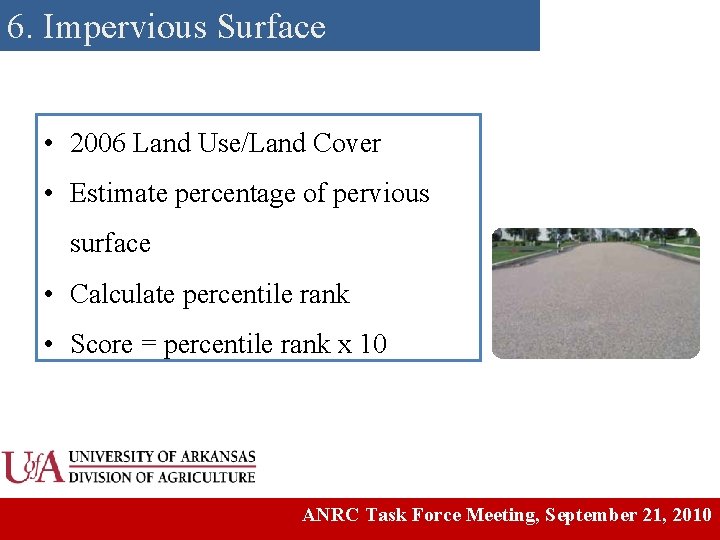 6. Impervious Surface

• 2006 Land Use/Land Cover
• Estimate percentage of pervious surface
• Calculate percentile rank
• Score = percentile rank x 10

UofA UNIVERSITY OF ARKANSAS DIVISION OF AGRICULTURE

ANRC Task Force Meeting, September 21, 2010